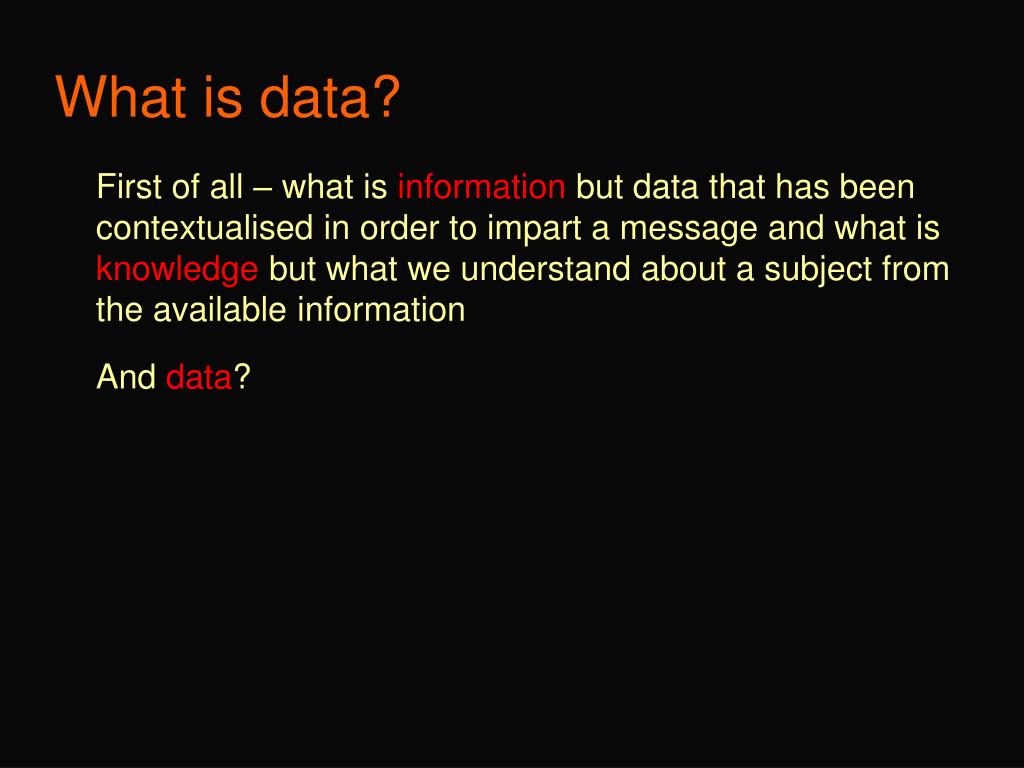 What is data?

First of all – what is information but data that has been contextualised in order to impart a message and what is knowledge but what we understand about a subject from the available information

And data?